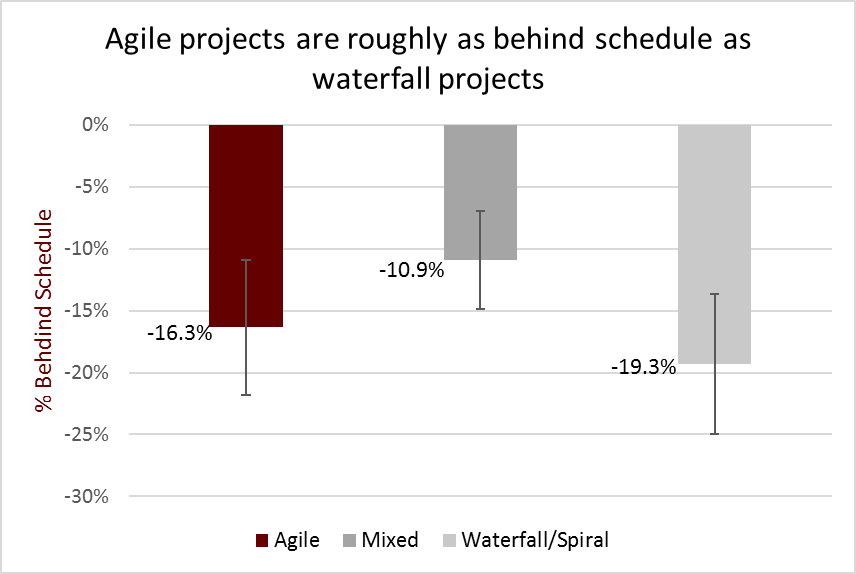 Agile projects are roughly as behind schedule as waterfall projects

% Behdind Schedule

0%
-5%
-10%
-15%
-20%
-25%
-30%

-16.3%
-10.9%
-19.3%

Agile
Mixed
Waterfall/Spiral